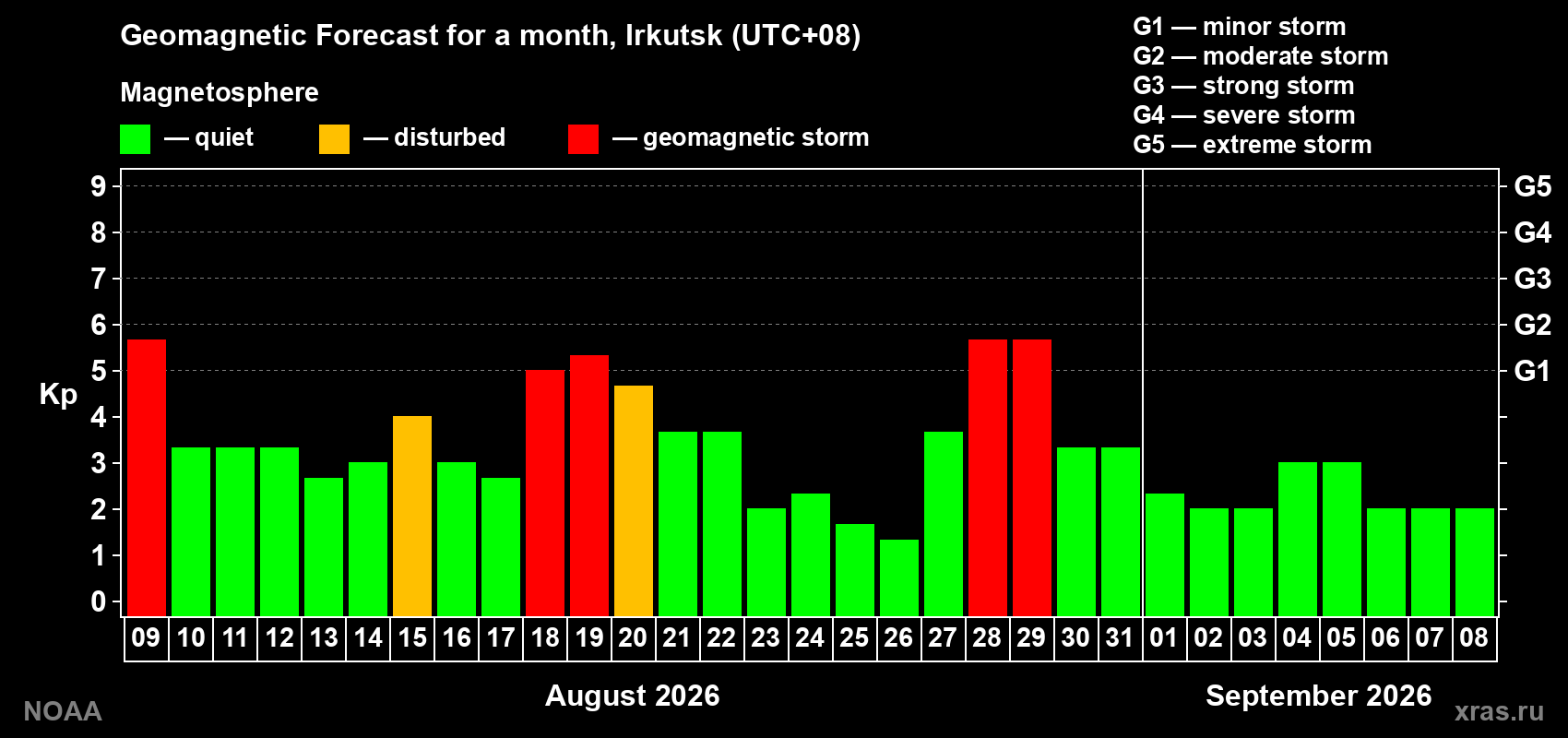 Geomagnetic Forecast for a month, Irkutsk (UTC+08)

Magnetosphere

— quiet — disturbed — geomagnetic storm

G1 — minor storm
G2 — moderate storm
G3 — strong storm
G4 — severe storm
G5 — extreme storm

Kp

9
8
7
6
5
4
3
2
1
0

G5
G4
G3
G2
G1

09 10 11 12 13 14 15 16 17 18 19 20 21 22 23 24 25 26 27 28 29 30 31 01 02 03 04 05 06 07 08

August 2026

September 2026

NOAA

xras.ru